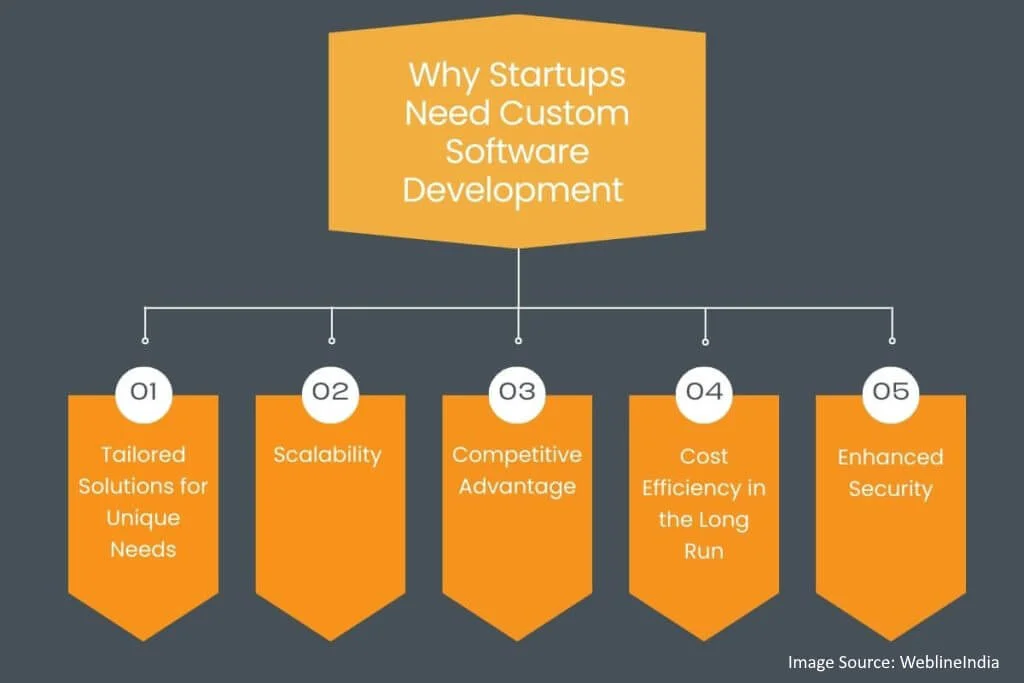 Why Startups Need Custom Software Development

01
Tailored Solutions for Unique Needs

02
Scalability

03
Competitive Advantage

04
Cost Efficiency in the Long Run

05
Enhanced Security

Image Source: WeblineIndia